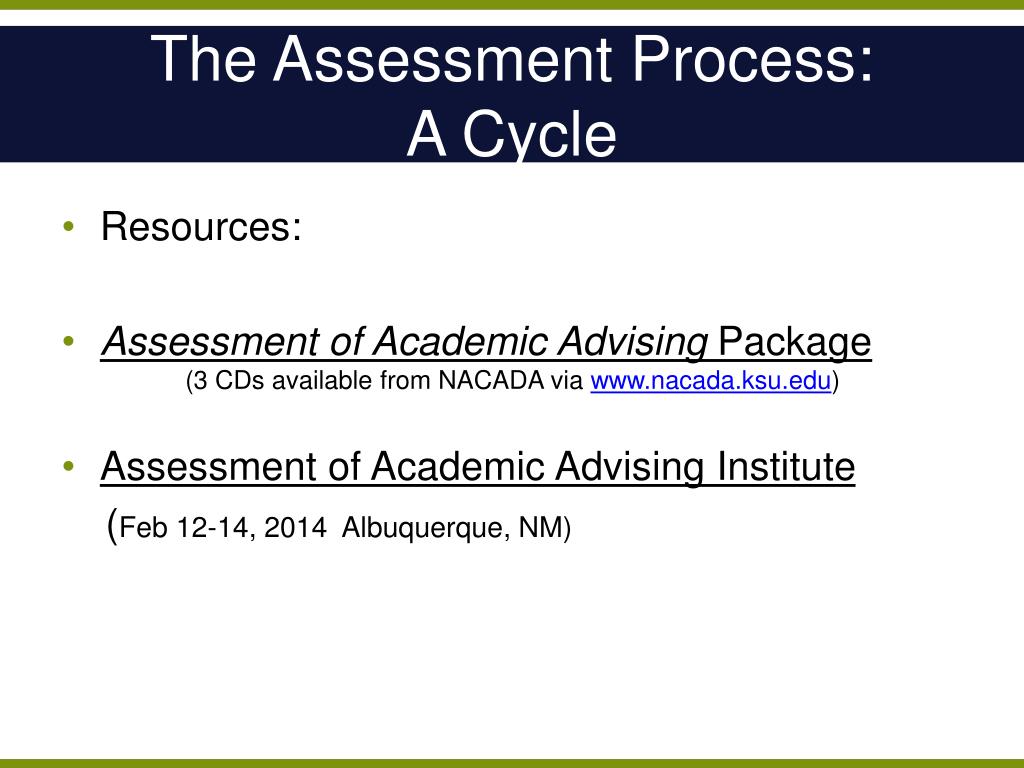 The Assessment Process:
A Cycle

• Resources:

• Assessment of Academic Advising Package
(3 CDs available from NACADA via www.nacada.ksu.edu)

• Assessment of Academic Advising Institute
(Feb 12-14, 2014 Albuquerque, NM)